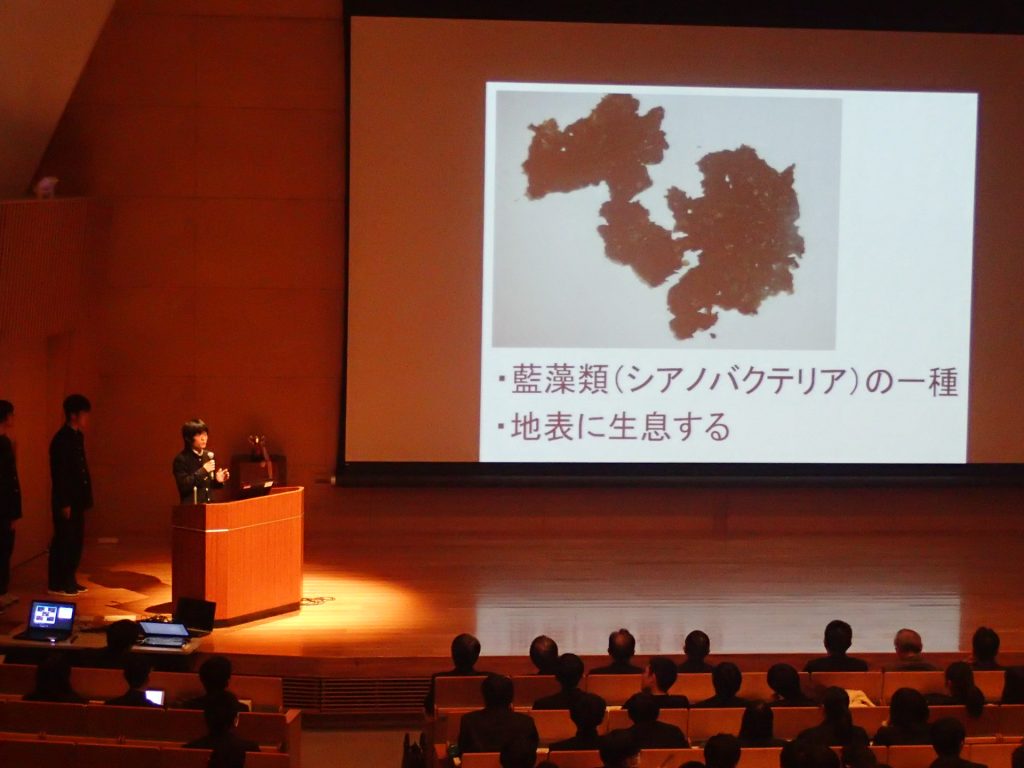 ・藍藻類(シアノバクテリア)の一種
・地表に生息する